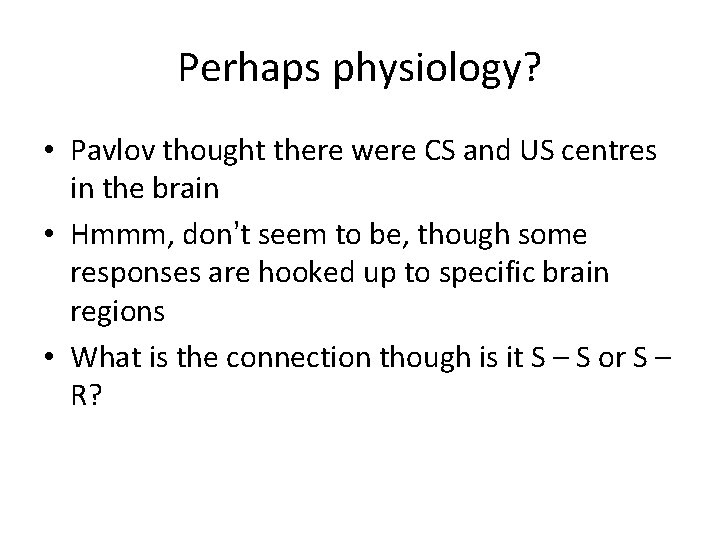 Perhaps physiology?

• Pavlov thought there were CS and US centres in the brain
• Hmmm, don't seem to be, though some responses are hooked up to specific brain regions
• What is the connection though is it S – S or S – R?